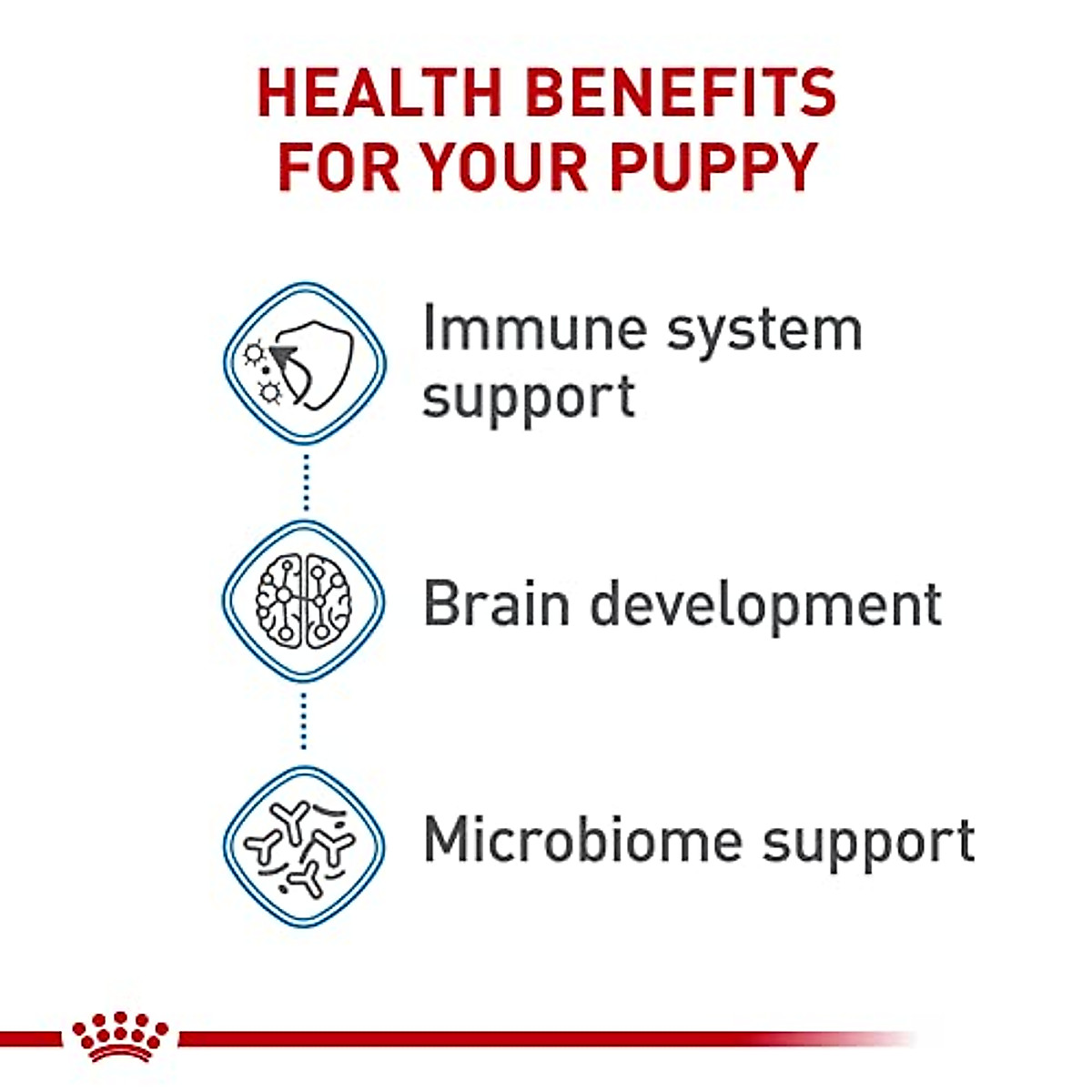 HEALTH BENEFITS FOR YOUR PUPPY

Immune system support

Brain development

Microbiome support